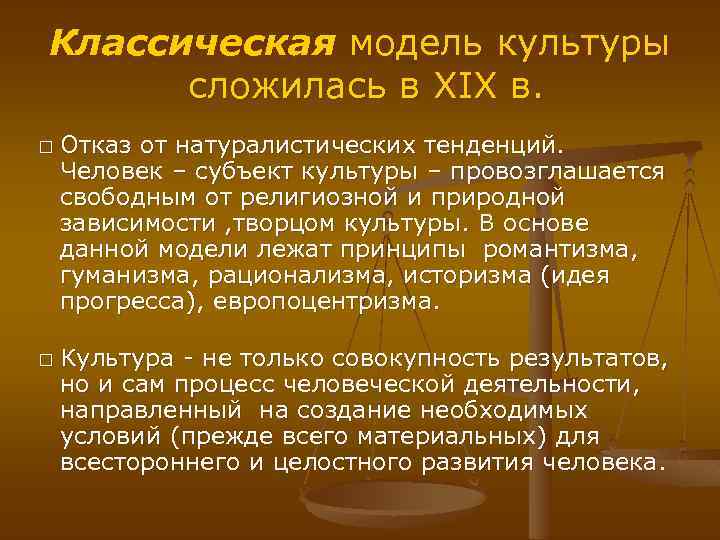 Классическая модель культуры сложилась в XIX в.

□ Отказ от натуралистических тенденций. Человек – субъект культуры – провозглашается свободным от религиозной и природной зависимости ,творцом культуры. В основе данной модели лежат принципы романтизма, гуманизма, рационализма, историзма (идея прогресса), европоцентризма.

□ Культура - не только совокупность результатов, но и сам процесс человеческой деятельности, направленный на создание необходимых условий (прежде всего материальных) для всестороннего и целостного развития человека.